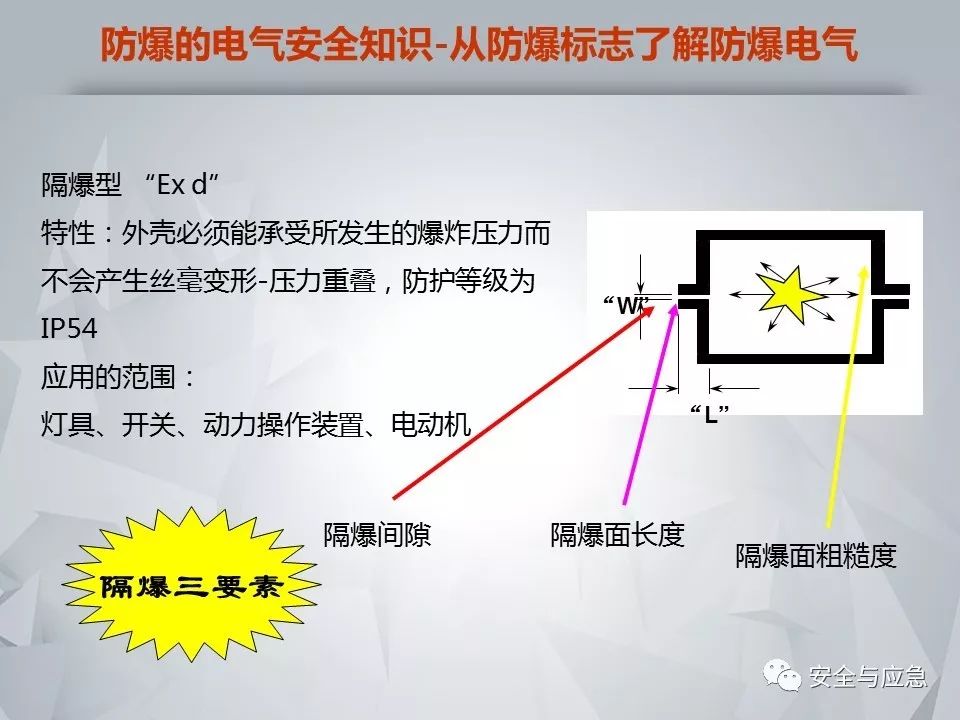 防爆的电气安全知识-从防爆标志了解防爆电气

隔爆型 “Ex d”
特性：外壳必须能承受所发生的爆炸压力而不会产生丝毫变形-压力重叠，防护等级为IP54
应用的范围：
灯具、开关、动力操作装置、电动机

“W”
“L”

隔爆间隙
隔爆面长度
隔爆面粗糙度

隔爆三要素

安全与应急